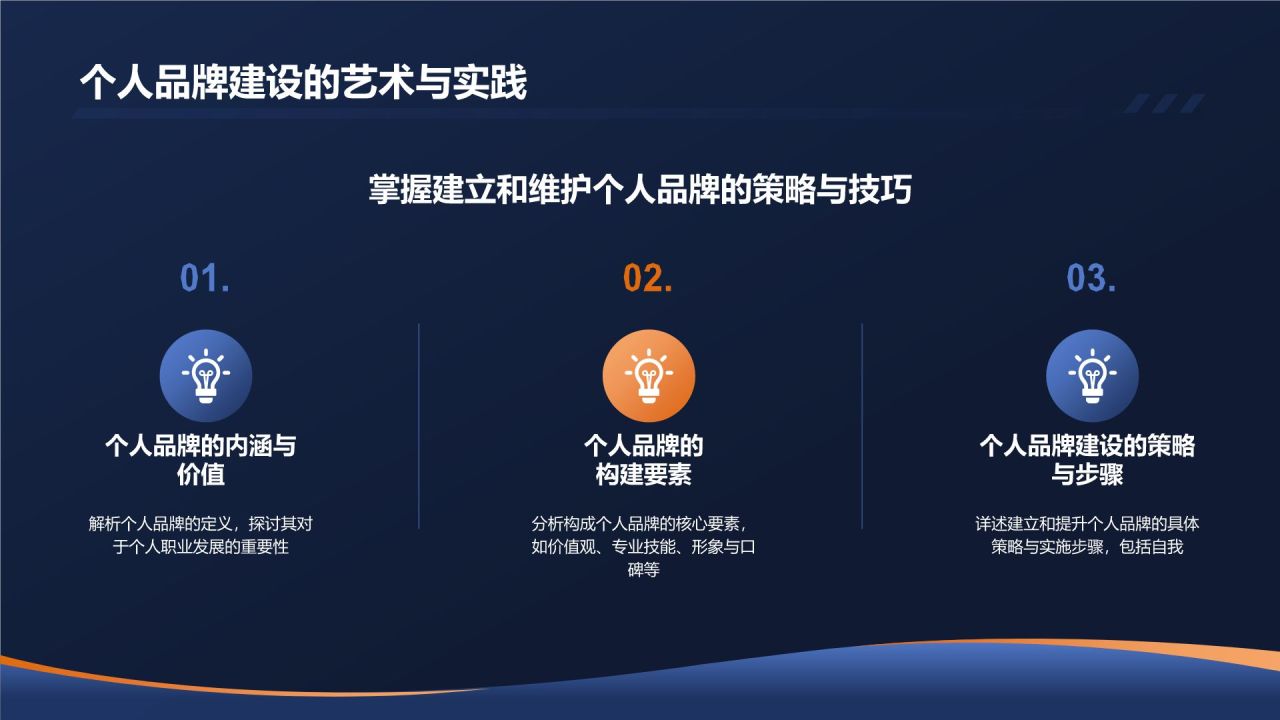 个人品牌建设的艺术与实践

掌握建立和维护个人品牌的策略与技巧

01.

个人品牌的内涵与价值

解析个人品牌的定义，探讨其对于个人职业发展的重要性

02.

个人品牌的构建要素

分析构成个人品牌的核心要素，如价值观、专业技能、形象与口碑等

03.

个人品牌建设的策略与步骤

详述建立和提升个人品牌的具体策略与实施步骤，包括自我